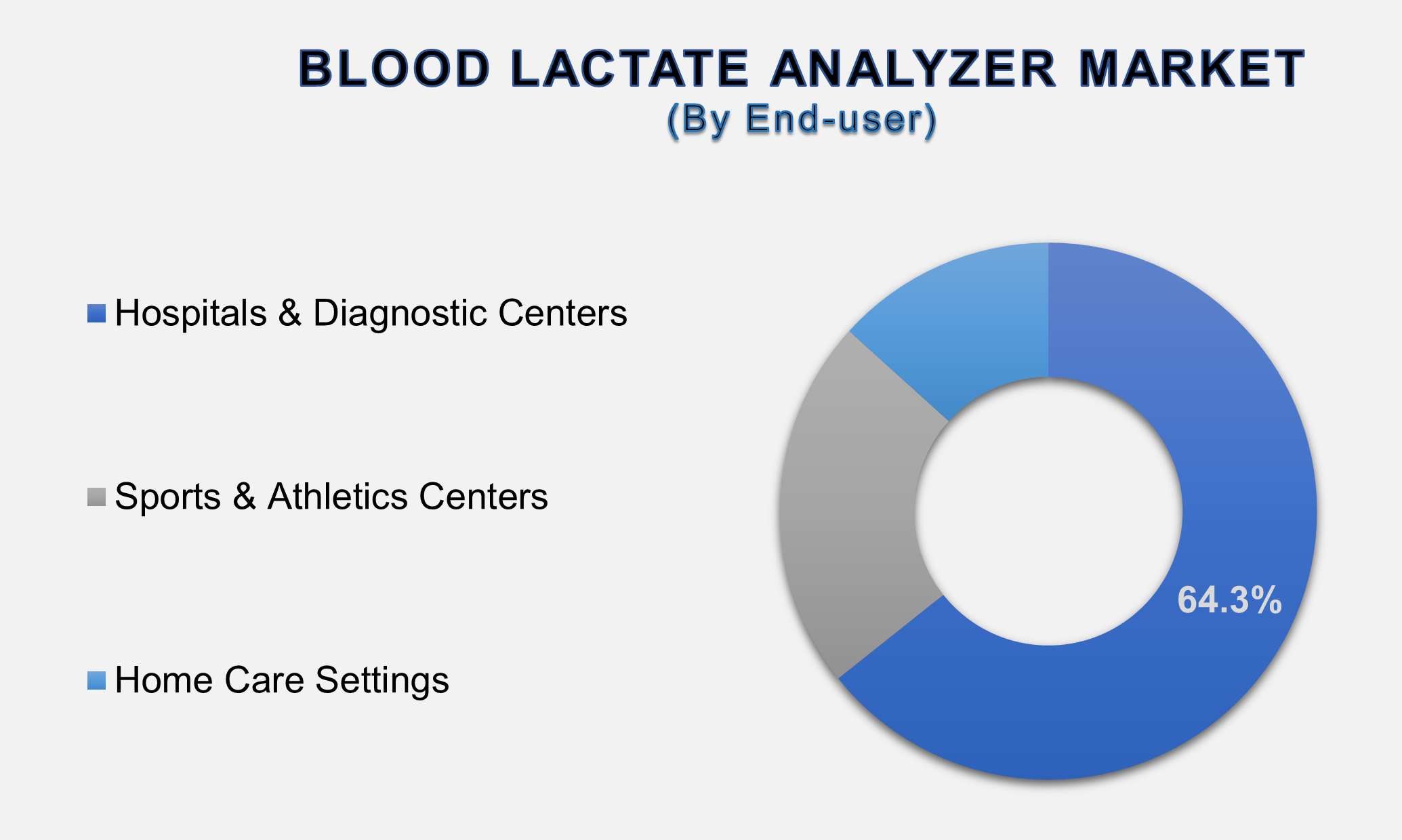 BLOOD LACTATE ANALYZER MARKET
(By End-user)

Hospitals & Diagnostic Centers

Sports & Athletics Centers

Home Care Settings

64.3%